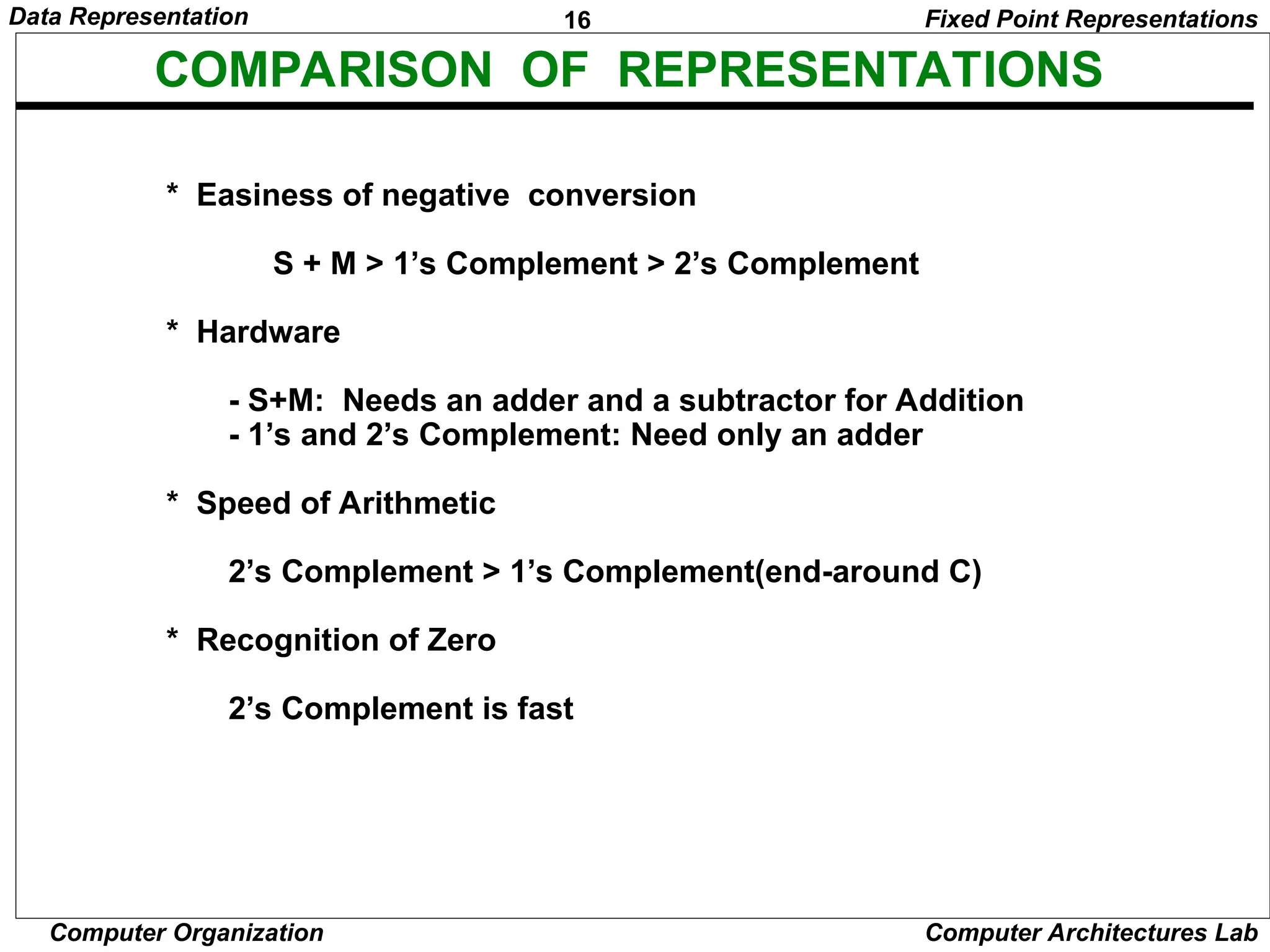 Data Representation 16 Fixed Point Representations

COMPARISON OF REPRESENTATIONS

* Easiness of negative conversion

S + M > 1’s Complement > 2’s Complement

* Hardware

- S+M: Needs an adder and a subtractor for Addition
- 1’s and 2’s Complement: Need only an adder

* Speed of Arithmetic

2’s Complement > 1’s Complement(end-around C)

* Recognition of Zero

2’s Complement is fast

Computer Organization Computer Architectures Lab